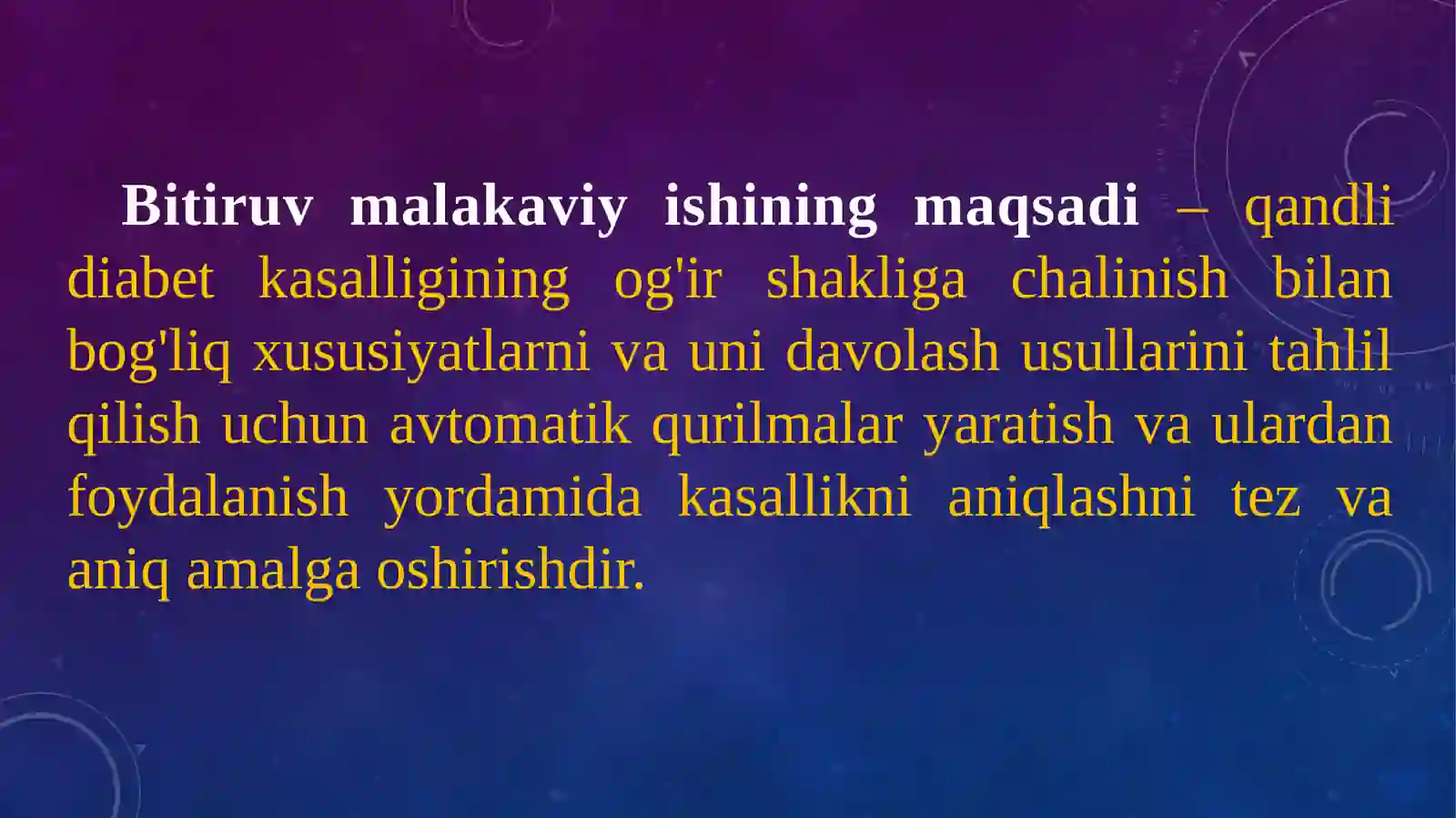 Bitiruv malakaviy ishining maqsadi – qandli diabet kasalligining og'ir shakliga chalinish bilan bog'liq xususiyatlarni va uni davolash usullarini tahlil qilish uchun avtomatik qurilmalar yaratish va ulardan foydalanish yordamida kasallikni aniqlashni tez va aniq amalga oshirishdir.